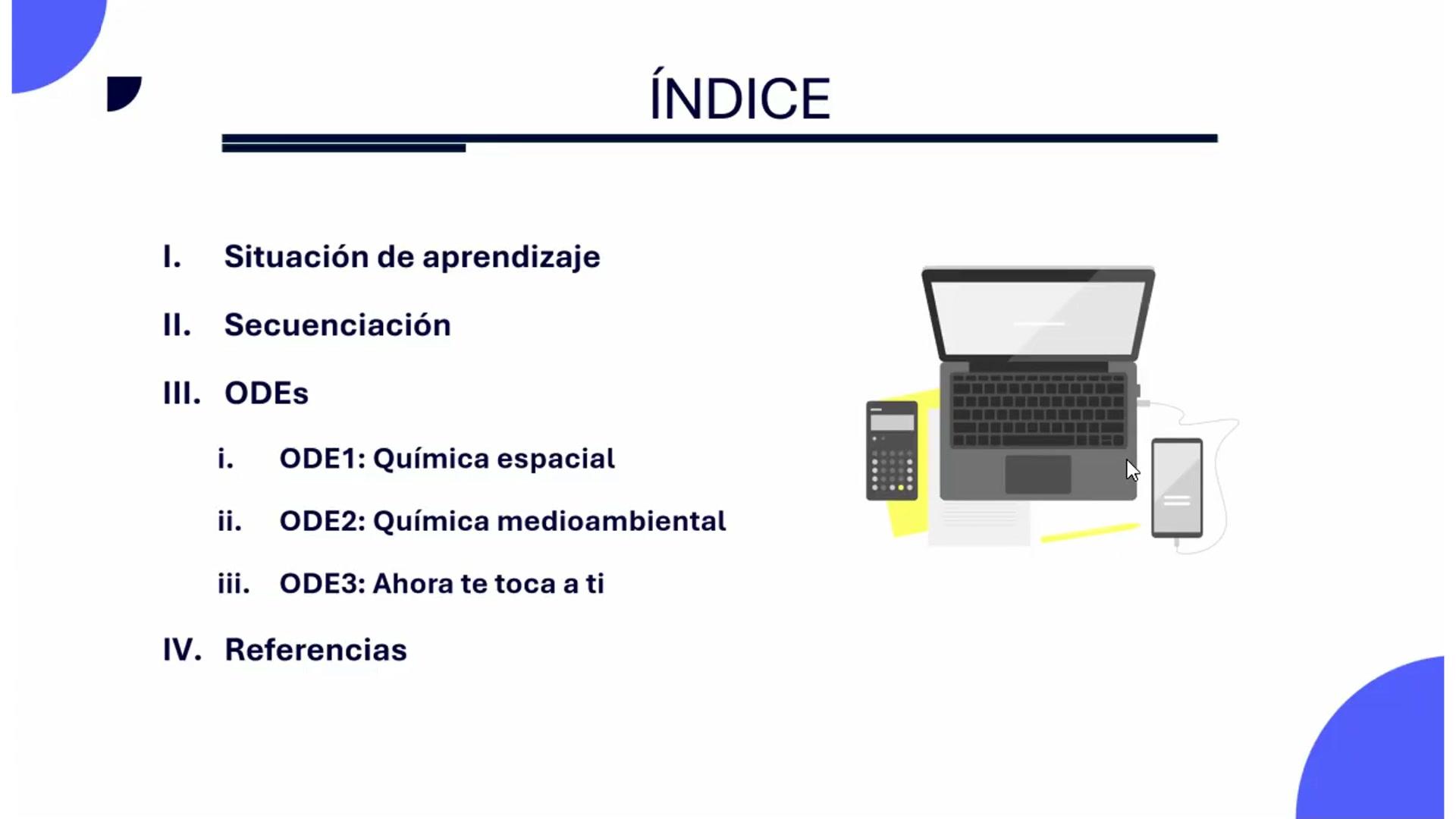 ÍNDICE

I. Situación de aprendizaje

II. Secuenciación

III. ODEs

i. ODE1: Química espacial

ii. ODE2: Química medioambiental

iii. ODE3: Ahora te toca a ti

IV. Referencias